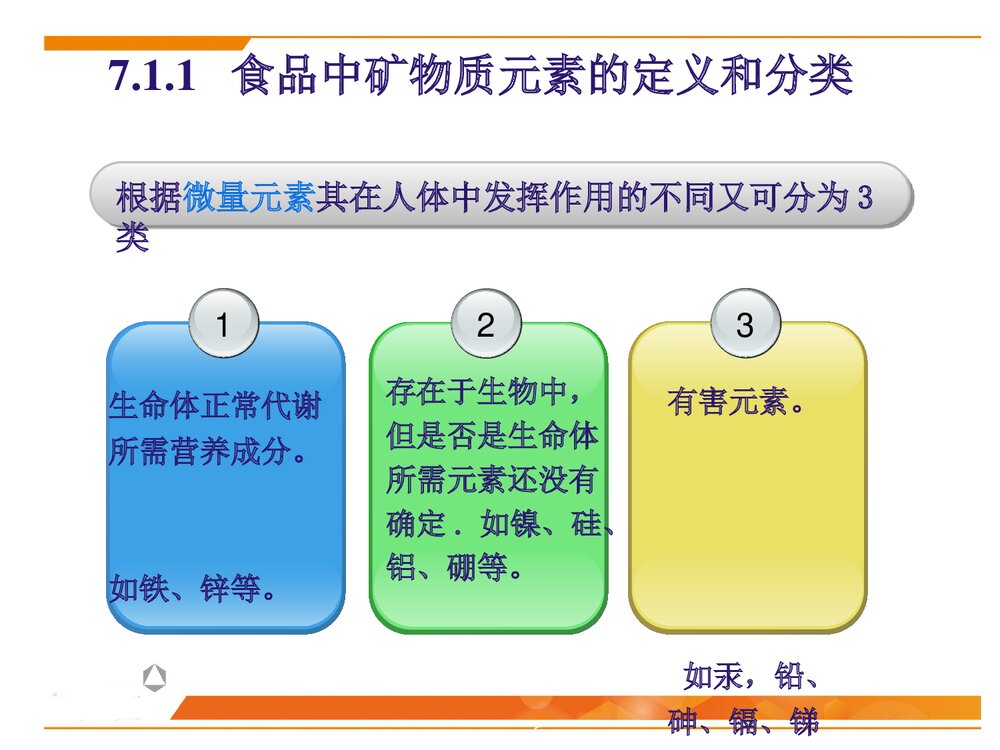 7.1.1 食品中矿物质元素的定义和分类

根据微量元素其在人体中发挥作用的不同又可分为 3 类

1

生命体正常代谢所需营养成分。

如铁、锌等。

2

存在于生物中，但是否是生命体所需元素还没有确定．如镍、硅、铝、硼等。

3

有害元素。

如汞，铅、砷、镉、锑